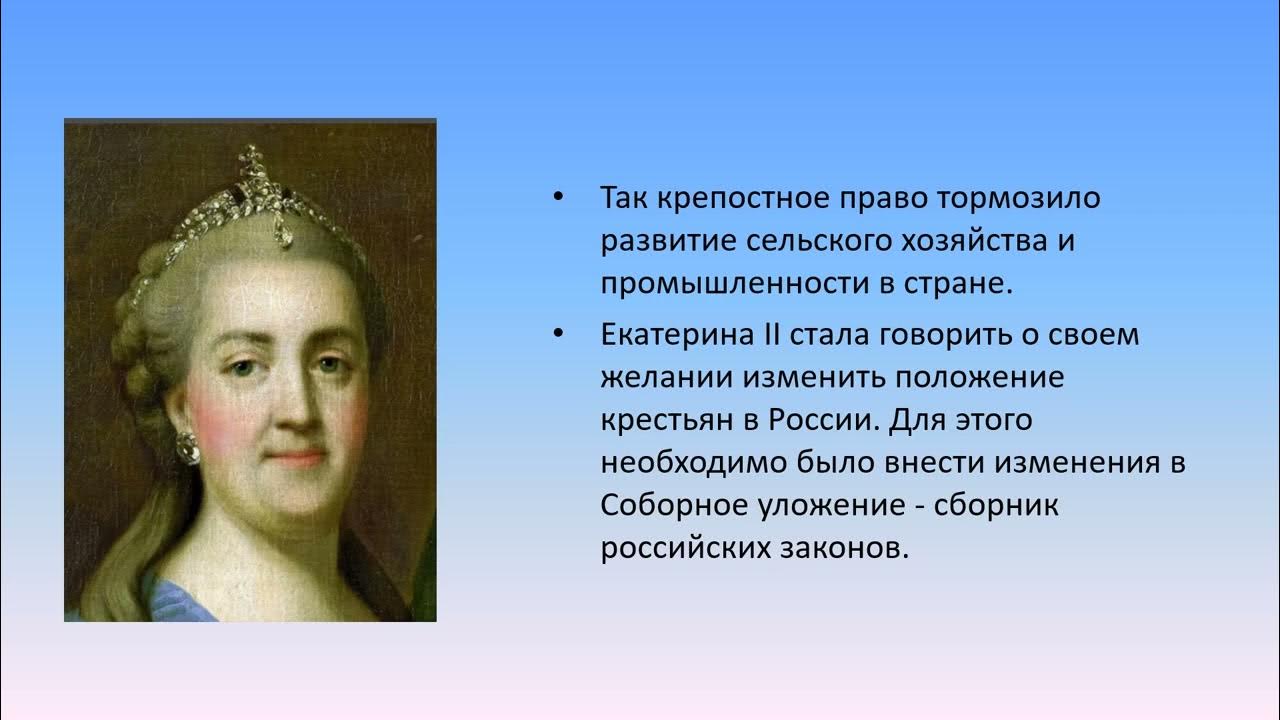 • Так крепостное право тормозило развитие сельского хозяйства и промышленности в стране.

• Екатерина II стала говорить о своем желании изменить положение крестьян в России. Для этого необходимо было внести изменения в Соборное уложение - сборник российских законов.